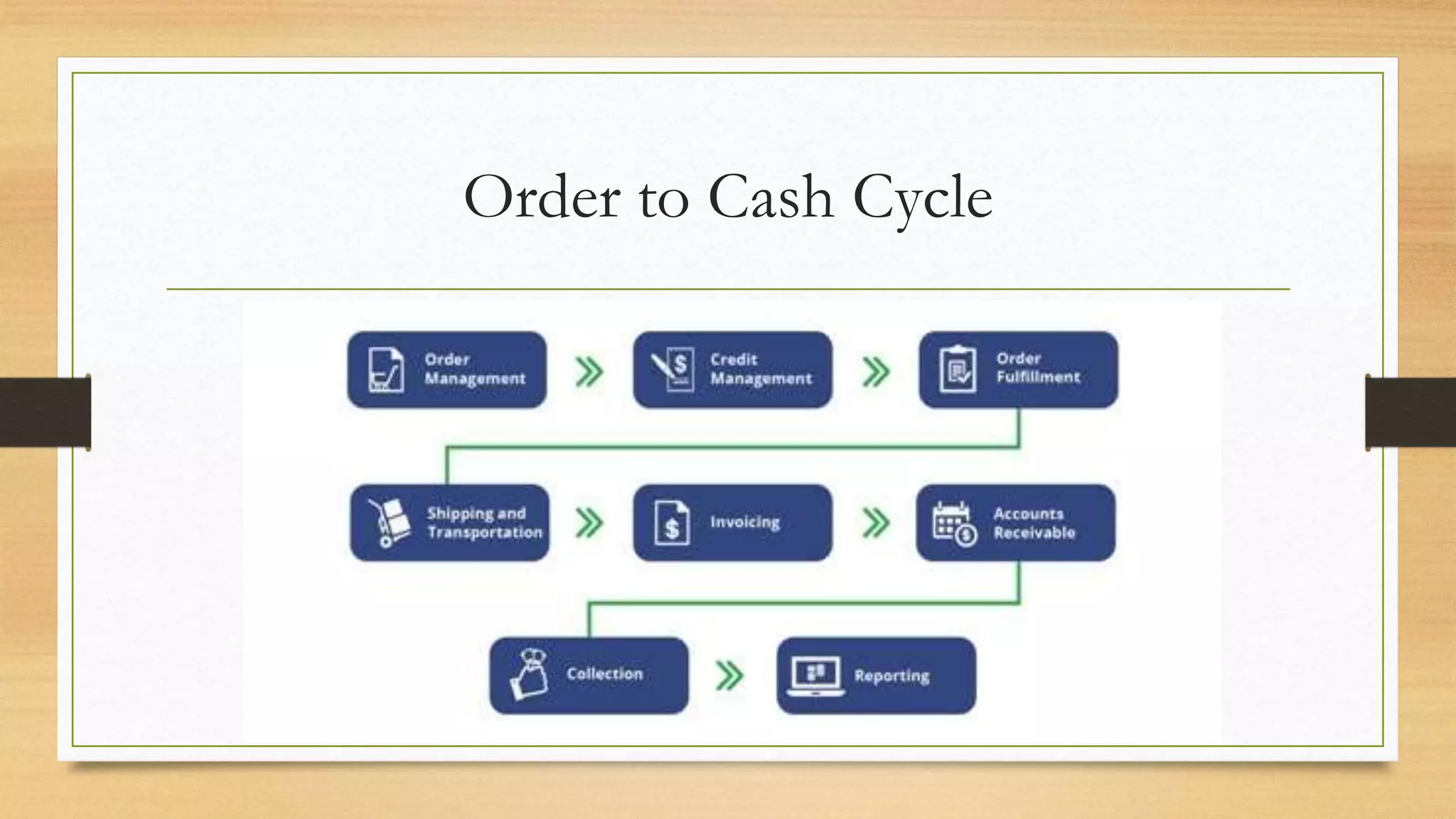 Order to Cash Cycle

Order Management

Credit Management

Order Fulfillment

Shipping and Transportation

Invoicing

Accounts Receivable

Collection

Reporting